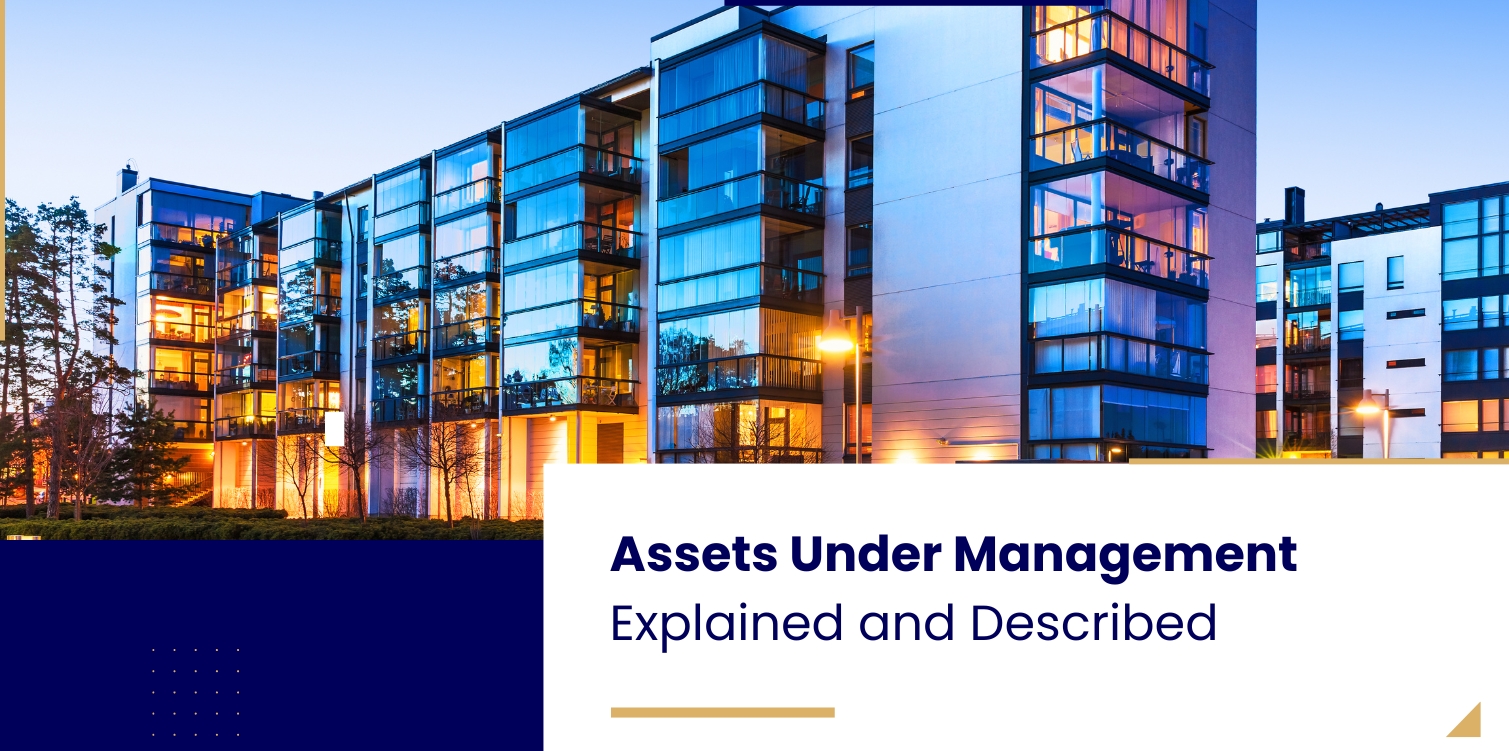 Assets Under Management
Explained and Described